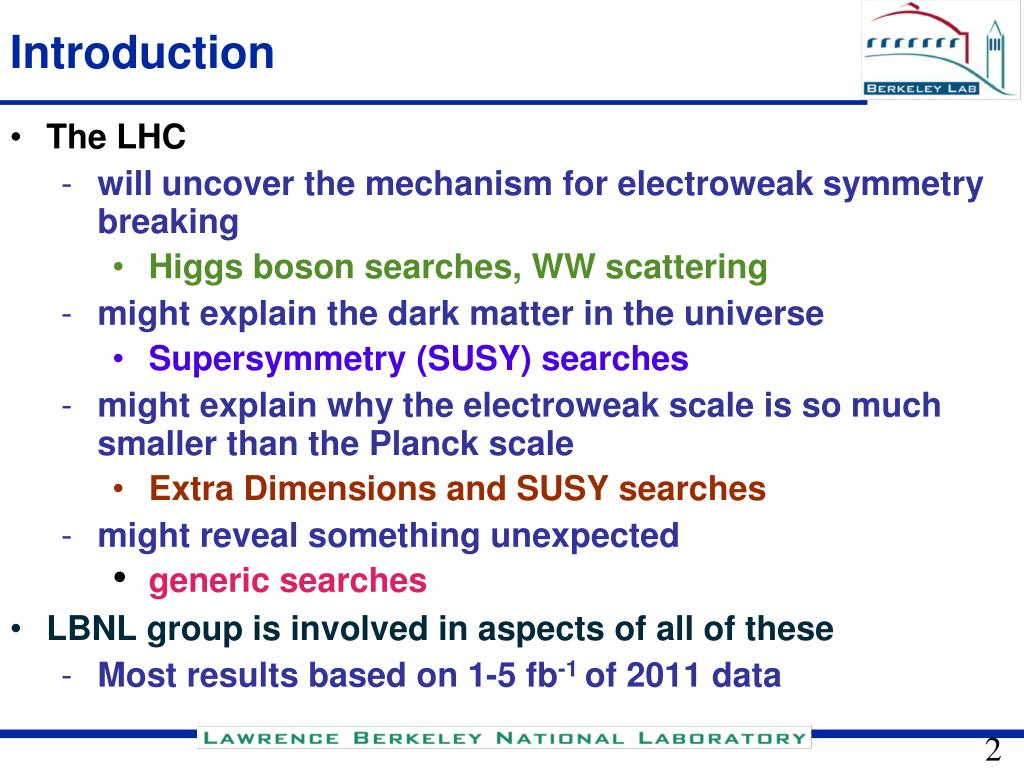 Introduction

BERKELEY LAB

• The LHC
  - will uncover the mechanism for electroweak symmetry breaking
    • Higgs boson searches, WW scattering
  - might explain the dark matter in the universe
    • Supersymmetry (SUSY) searches
  - might explain why the electroweak scale is so much smaller than the Planck scale
    • Extra Dimensions and SUSY searches
  - might reveal something unexpected
    • generic searches
• LBNL group is involved in aspects of all of these
  - Most results based on 1-5 fb$^{-1}$ of 2011 data

LAWRENCE BERKELEY NATIONAL LABORATORY

2